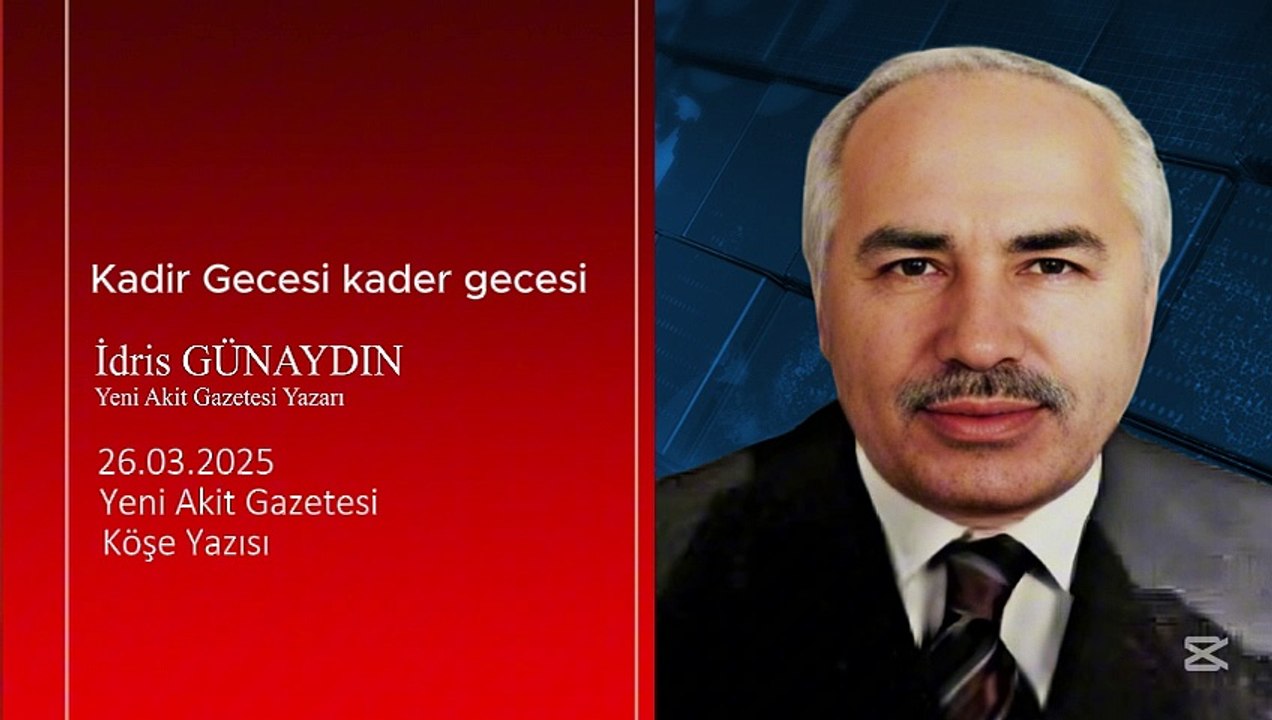 Kadir Gecesi kader gecesi

İdris GÜNAYDIN
Yeni Akit Gazetesi Yazarı

26.03.2025
Yeni Akit Gazetesi
Köşe Yazısı